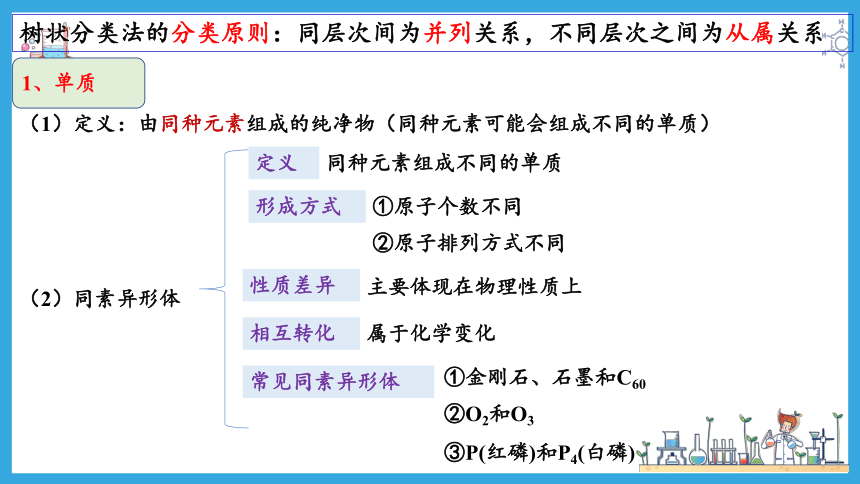 树状分类法的分类原则：同层次间为并列关系，不同层次之间为从属关系

1、单质

（1）定义：由同种元素组成的纯净物（同种元素可能会组成不同的单质）

（2）同素异形体

定义　同种元素组成不同的单质

形成方式　①原子个数不同
②原子排列方式不同

性质差异　主要体现在物理性质上

相互转化　属于化学变化

常见同素异形体　①金刚石、石墨和$C_{60}$
②$O_2$和$O_3$
③P(红磷)和$P_4$(白磷)